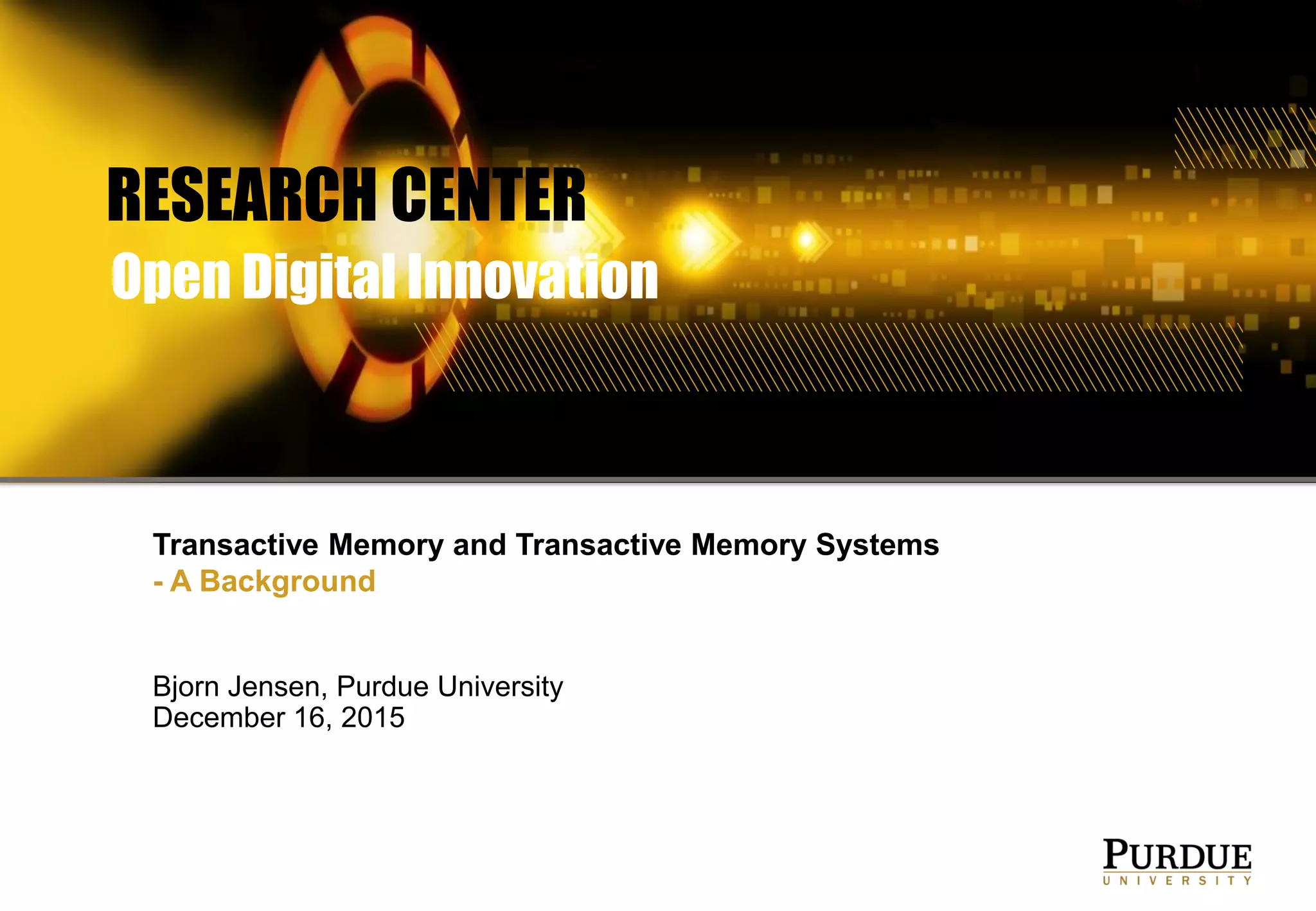 RESEARCH CENTER
Open Digital Innovation

Transactive Memory and Transactive Memory Systems
- A Background

Bjorn Jensen, Purdue University
December 16, 2015

PURDUE
UNIVERSITY